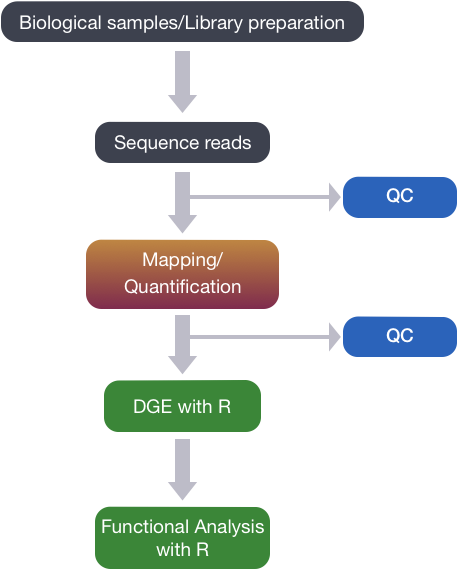 Biological samples/Library preparation

Sequence reads

QC

Mapping/
Quantification

QC

DGE with R

Functional Analysis with R